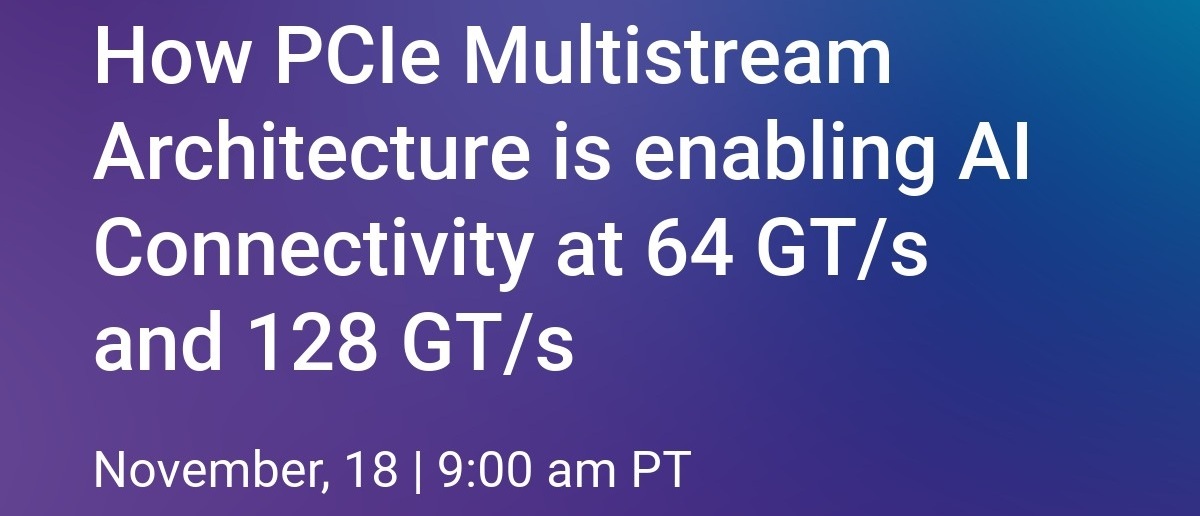 How PCIe Multistream Architecture is enabling AI Connectivity at 64 GT/s and 128 GT/s

November, 18 | 9:00 am PT